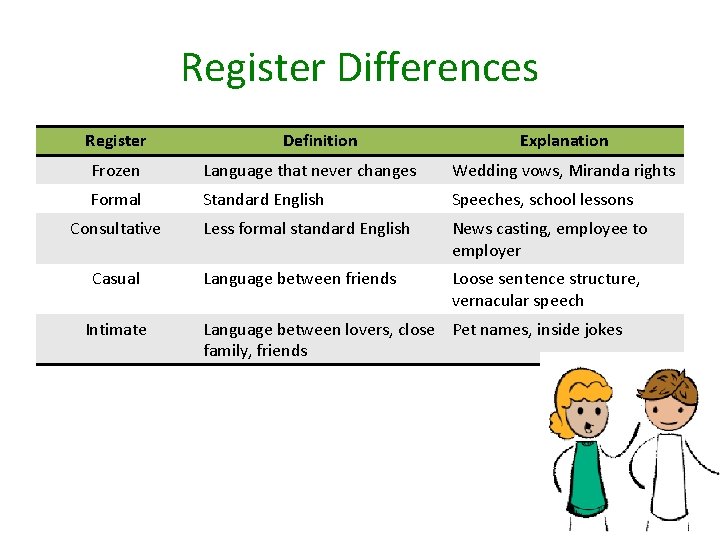 Register Differences

| Register | Definition | Explanation |
|---|---|---|
| Frozen | Language that never changes | Wedding vows, Miranda rights |
| Formal | Standard English | Speeches, school lessons |
| Consultative | Less formal standard English | News casting, employee to employer |
| Casual | Language between friends | Loose sentence structure, vernacular speech |
| Intimate | Language between lovers, close family, friends | Pet names, inside jokes |